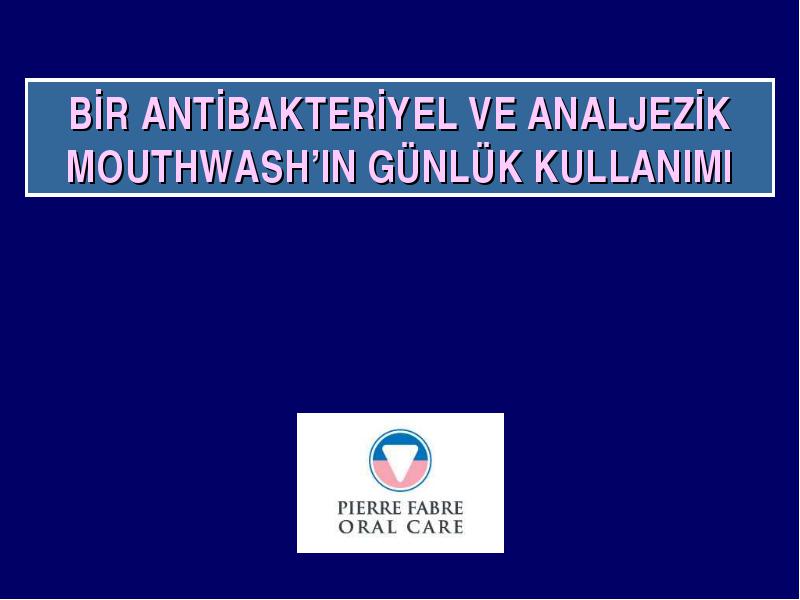 BİR ANTİBAKTERİYEL VE ANALJEZİK MOUTHWASH'IN GÜNLÜK KULLANIMI

PIERRE FABRE
ORAL CARE